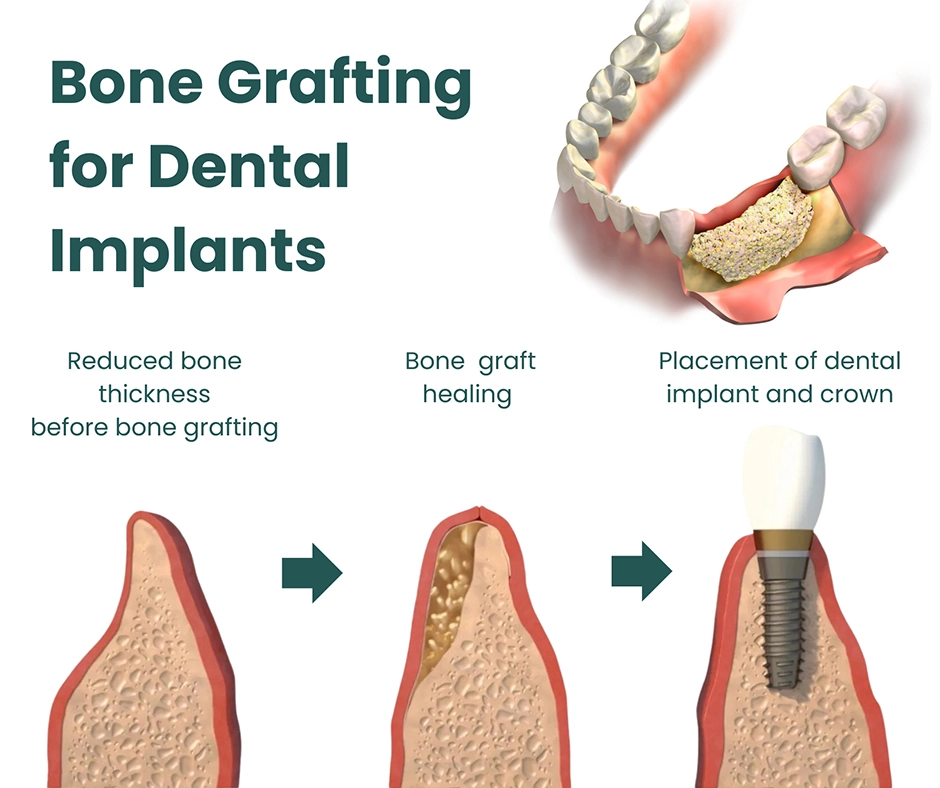 Bone Grafting for Dental Implants

Reduced bone thickness before bone grafting

Bone graft healing

Placement of dental implant and crown